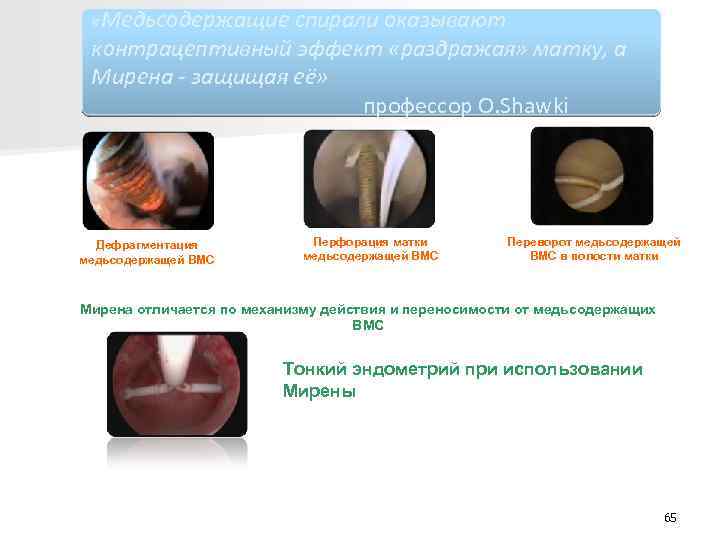 «Медьсодержащие спирали оказывают контрацептивный эффект «раздражая» матку, а Мирена - защищая её»
профессор O.Shawki

Дефрагментация медьсодержащей ВМС

Перфорация матки медьсодержащей ВМС

Переворот медьсодержащей ВМС в полости матки

Мирена отличается по механизму действия и переносимости от медьсодержащих ВМС

Тонкий эндометрий при использовании Мирены

65